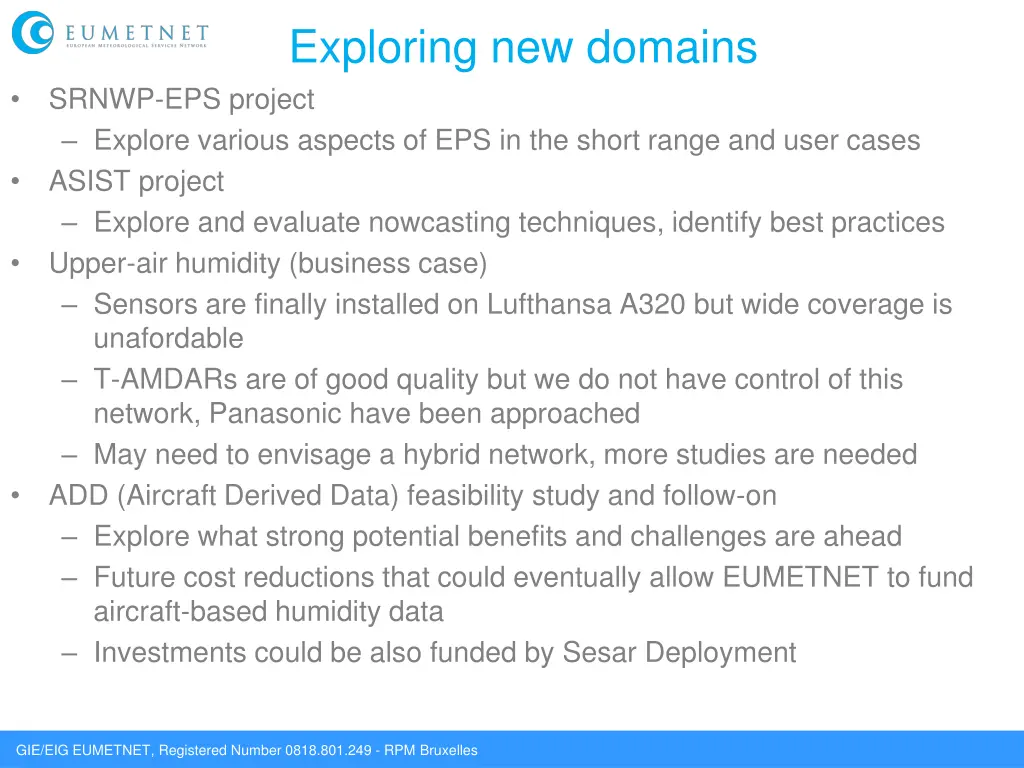 EUMETNET
EUROPEAN METEOROLOGICAL SERVICES NETWORK

Exploring new domains

• SRNWP-EPS project
– Explore various aspects of EPS in the short range and user cases
• ASIST project
– Explore and evaluate nowcasting techniques, identify best practices
• Upper-air humidity (business case)
– Sensors are finally installed on Lufthansa A320 but wide coverage is unafordable
– T-AMDARs are of good quality but we do not have control of this network, Panasonic have been approached
– May need to envisage a hybrid network, more studies are needed
• ADD (Aircraft Derived Data) feasibility study and follow-on
– Explore what strong potential benefits and challenges are ahead
– Future cost reductions that could eventually allow EUMETNET to fund aircraft-based humidity data
– Investments could be also funded by Sesar Deployment

GIE/EIG EUMETNET, Registered Number 0818.801.249 - RPM Bruxelles